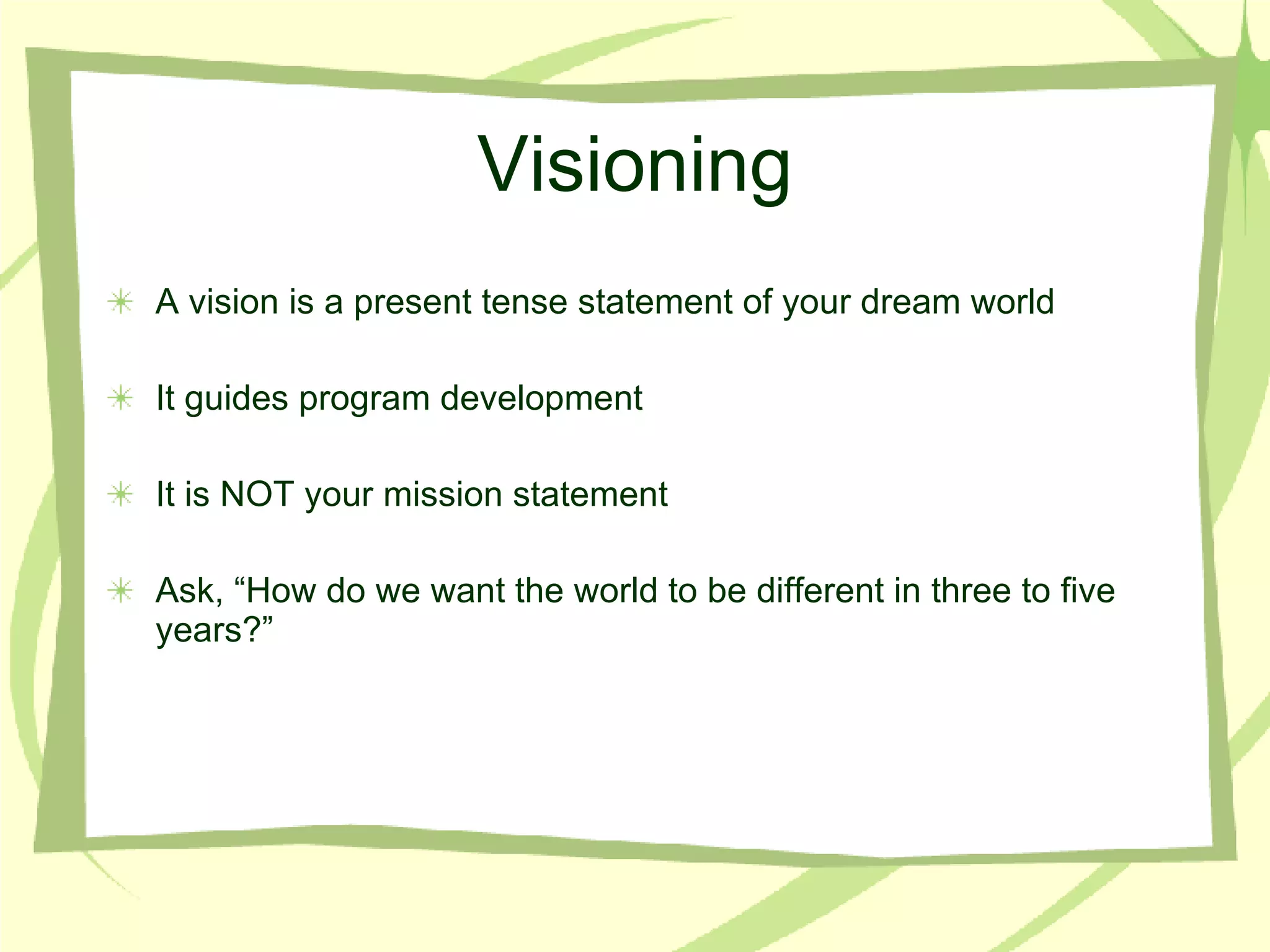 Visioning

A vision is a present tense statement of your dream world

It guides program development

It is NOT your mission statement

Ask, “How do we want the world to be different in three to five years?”